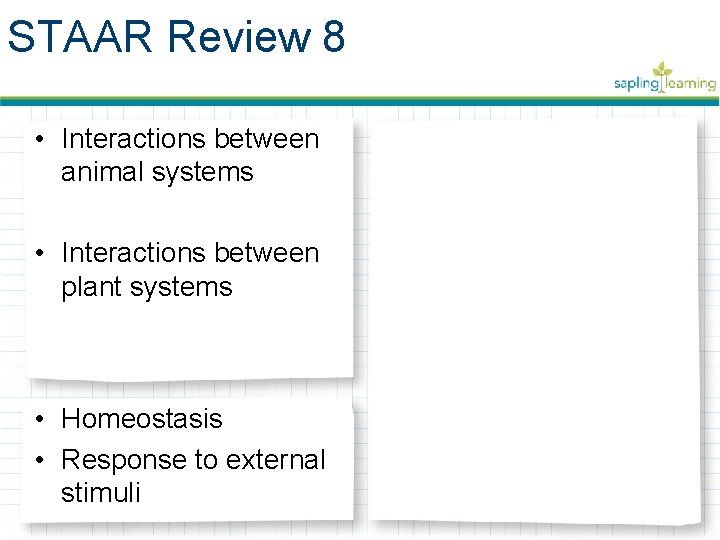 STAAR Review 8

sapling learning

• Interactions between animal systems

• Interactions between plant systems

• Homeostasis
• Response to external stimuli